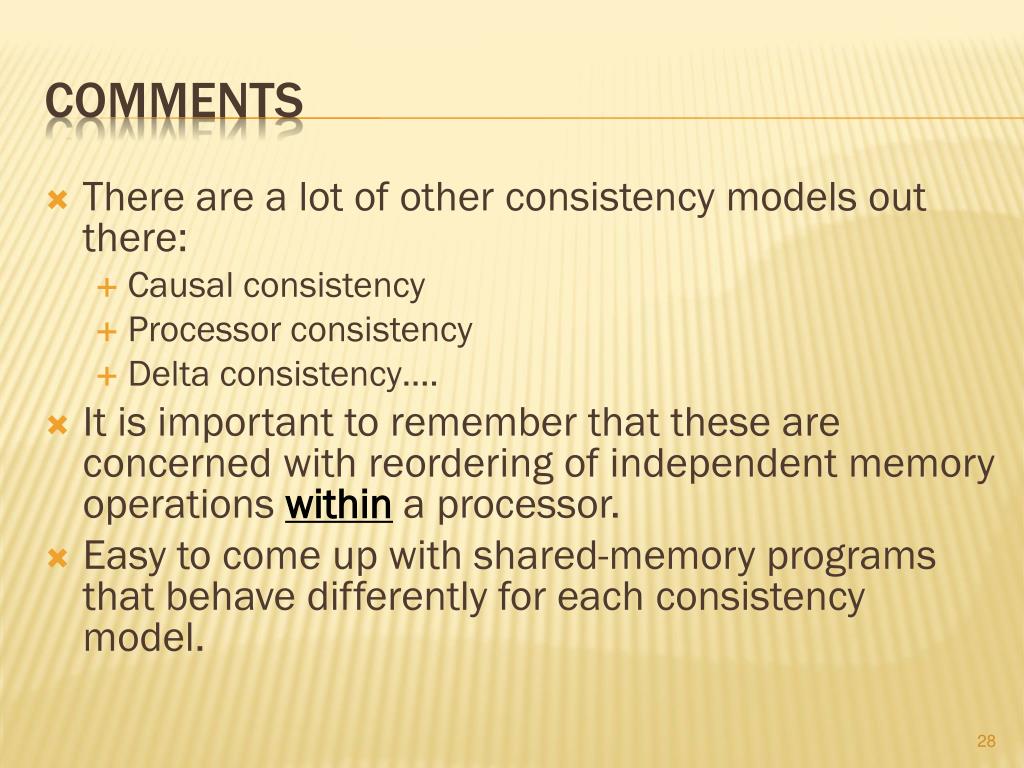 COMMENTS

There are a lot of other consistency models out there:

Causal consistency

Processor consistency

Delta consistency….

It is important to remember that these are concerned with reordering of independent memory operations within a processor.

Easy to come up with shared-memory programs that behave differently for each consistency model.

28